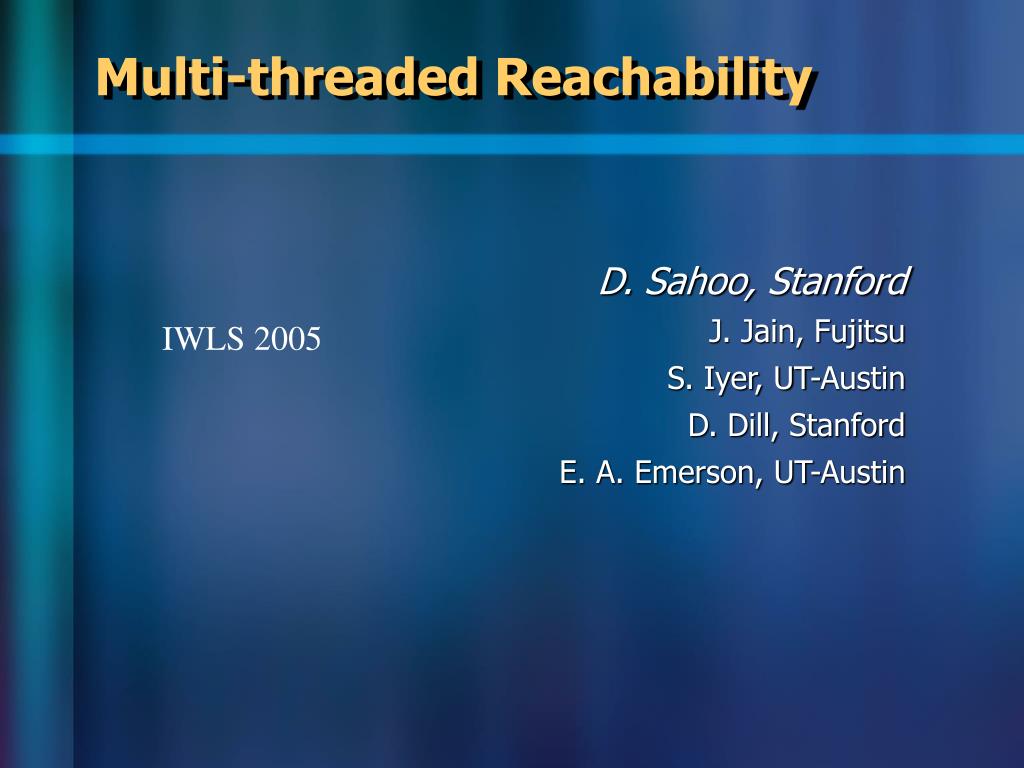 Multi-threaded Reachability

IWLS 2005

D. Sahoo, Stanford
J. Jain, Fujitsu
S. Iyer, UT-Austin
D. Dill, Stanford
E. A. Emerson, UT-Austin